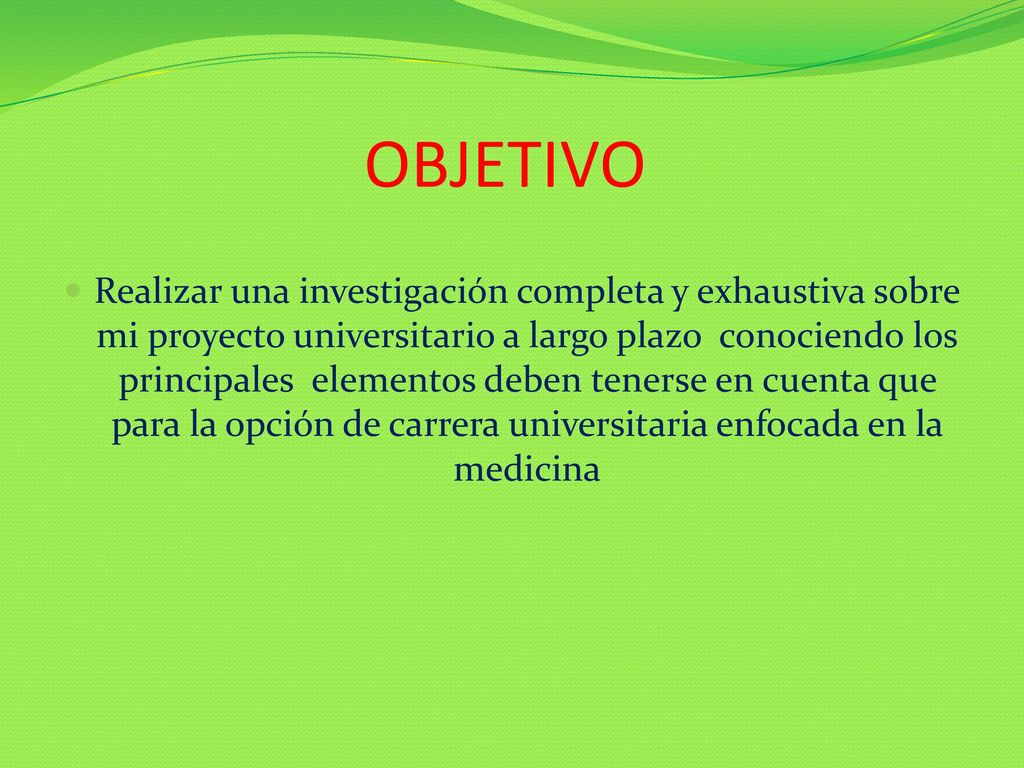 OBJETIVO

Realizar una investigación completa y exhaustiva sobre mi proyecto universitario a largo plazo conociendo los principales elementos deben tenerse en cuenta que para la opción de carrera universitaria enfocada en la medicina